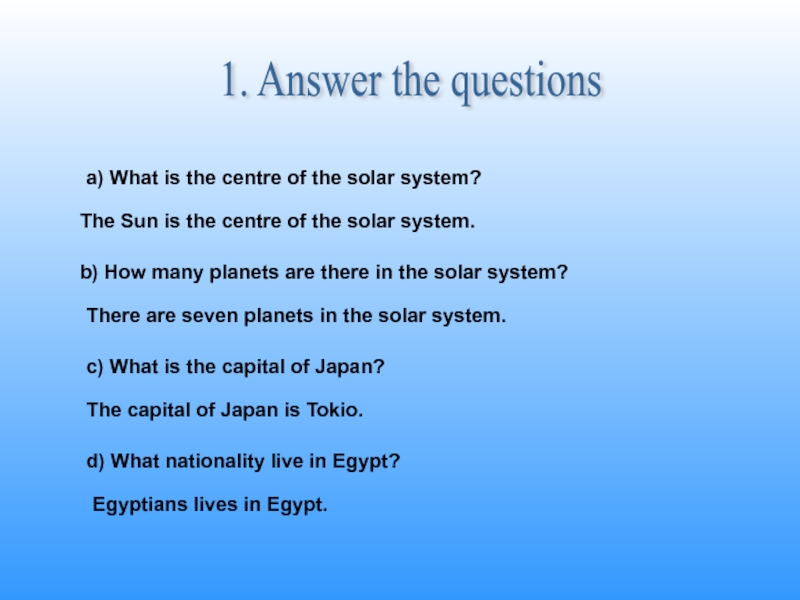 1. Answer the questions

a) What is the centre of the solar system?

The Sun is the centre of the solar system.

b) How many planets are there in the solar system?

There are seven planets in the solar system.

c) What is the capital of Japan?

The capital of Japan is Tokio.

d) What nationality live in Egypt?

Egyptians lives in Egypt.